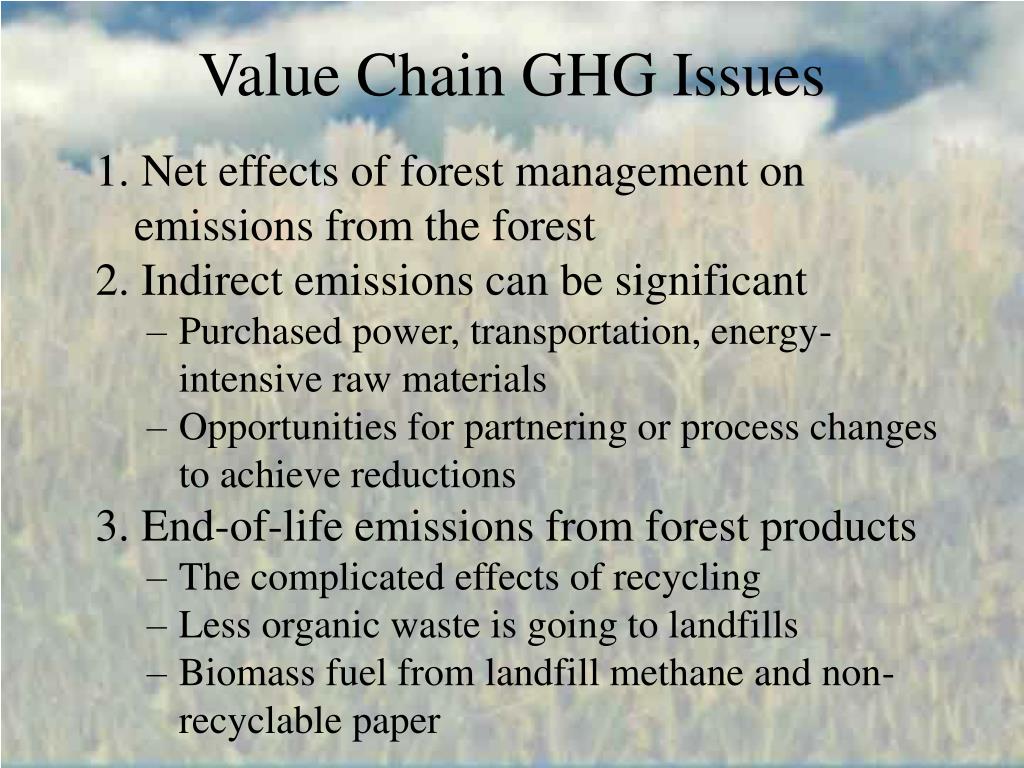 Value Chain GHG Issues

1. Net effects of forest management on emissions from the forest

2. Indirect emissions can be significant

– Purchased power, transportation, energy-intensive raw materials

– Opportunities for partnering or process changes to achieve reductions

3. End-of-life emissions from forest products

– The complicated effects of recycling

– Less organic waste is going to landfills

– Biomass fuel from landfill methane and non-recyclable paper